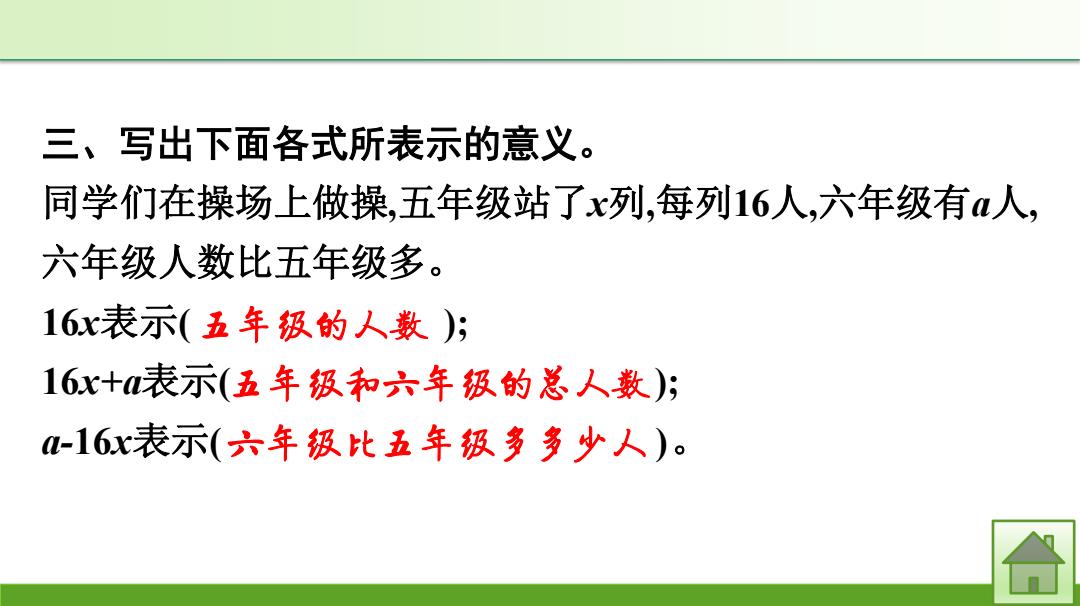 三、写出下面各式所表示的意义。

同学们在操场上做操,五年级站了$x$列,每列16人,六年级有$a$人,六年级人数比五年级多。

$16x$表示( 五年级的人数 );

$16x+a$表示(五年级和六年级的总人数);

$a-16x$表示(六年级比五年级多多少人)。